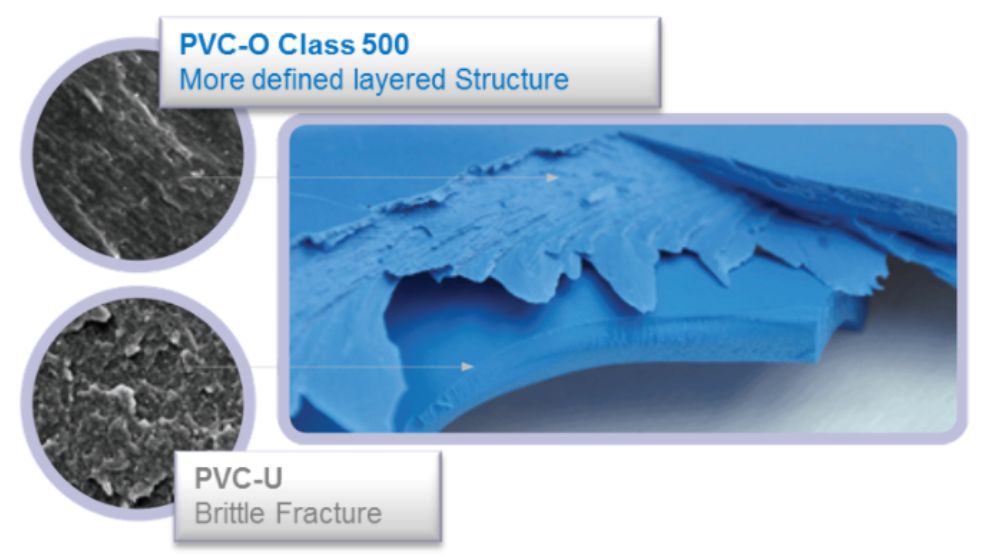 PVC-O Class 500
More defined layered Structure

PVC-U
Brittle Fracture